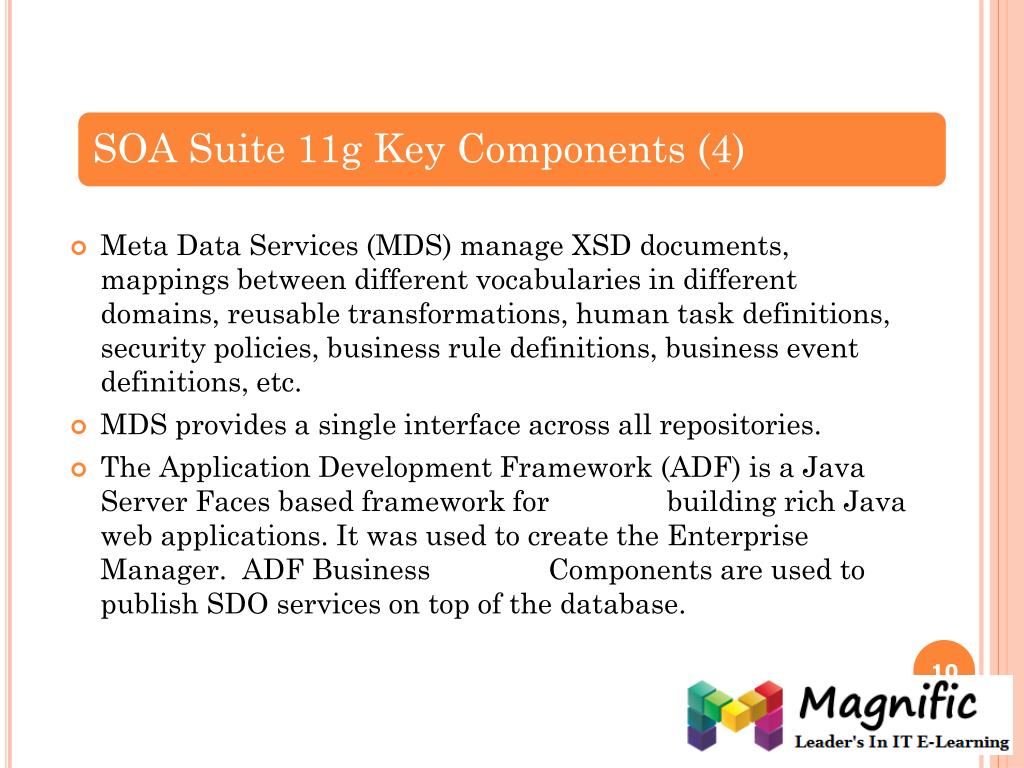 SOA Suite 11g Key Components (4)

Meta Data Services (MDS) manage XSD documents, mappings between different vocabularies in different domains, reusable transformations, human task definitions, security policies, business rule definitions, business event definitions, etc.

MDS provides a single interface across all repositories.

The Application Development Framework (ADF) is a Java Server Faces based framework for building rich Java web applications. It was used to create the Enterprise Manager. ADF Business Components are used to publish SDO services on top of the database.

10

Magnific
Leader's In IT E-Learning